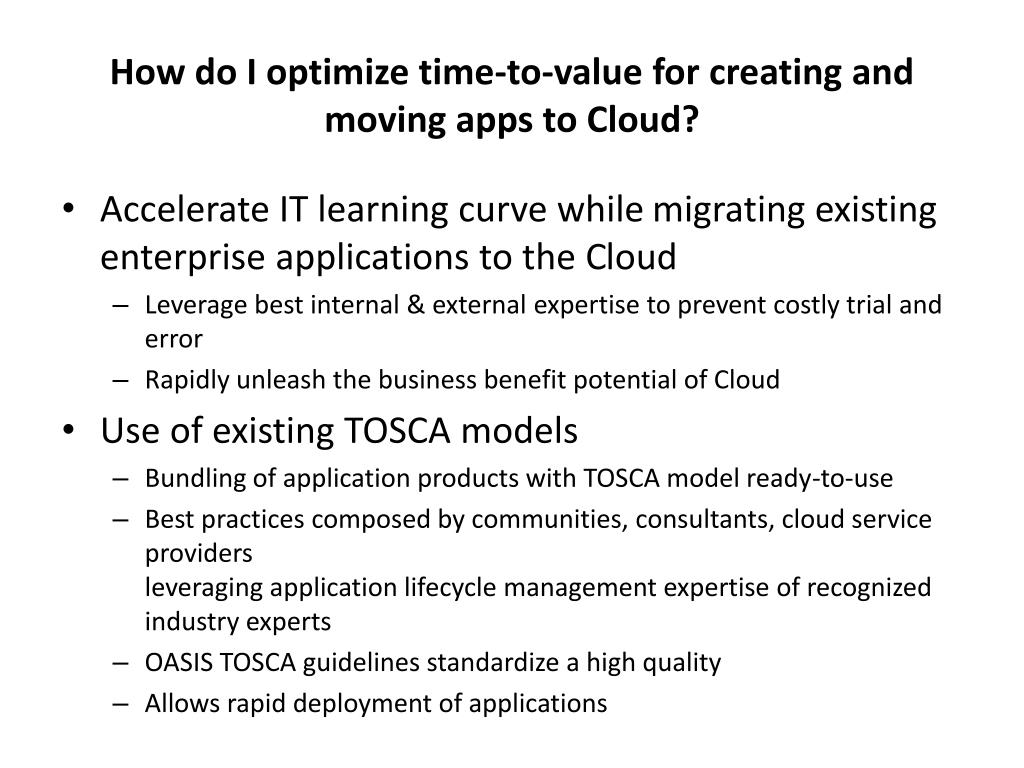 How do I optimize time-to-value for creating and moving apps to Cloud?

• Accelerate IT learning curve while migrating existing enterprise applications to the Cloud
  – Leverage best internal & external expertise to prevent costly trial and error
  – Rapidly unleash the business benefit potential of Cloud
• Use of existing TOSCA models
  – Bundling of application products with TOSCA model ready-to-use
  – Best practices composed by communities, consultants, cloud service providers
  leveraging application lifecycle management expertise of recognized industry experts
  – OASIS TOSCA guidelines standardize a high quality
  – Allows rapid deployment of applications